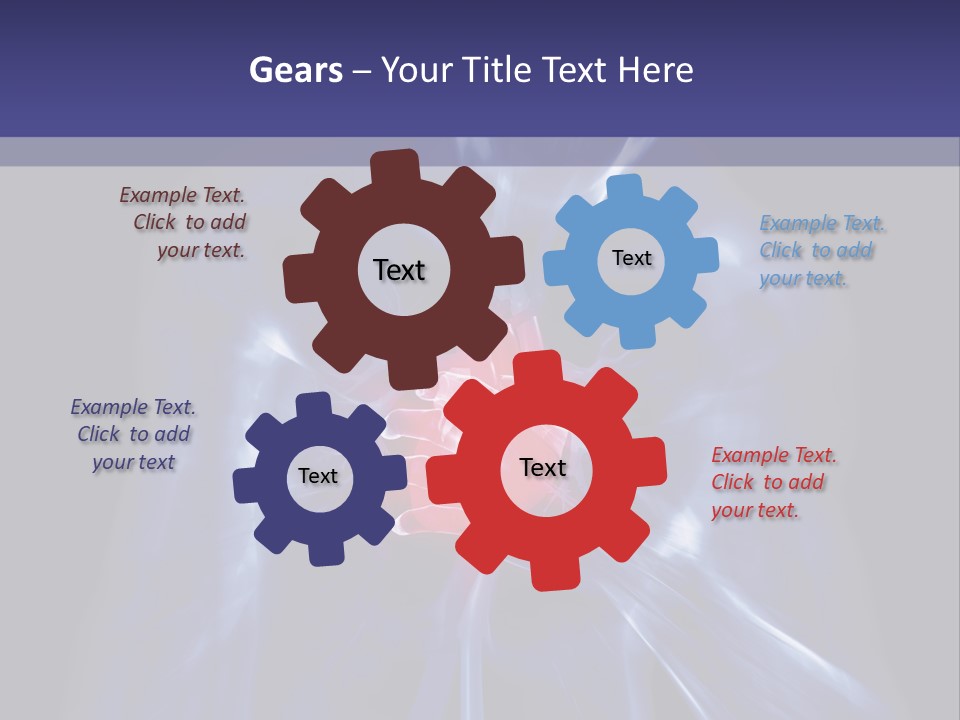 Gears – Your Title Text Here

Example Text. Click to add your text.

Text

Text

Example Text. Click to add your text.

Example Text. Click to add your text

Text

Text

Example Text. Click to add your text.